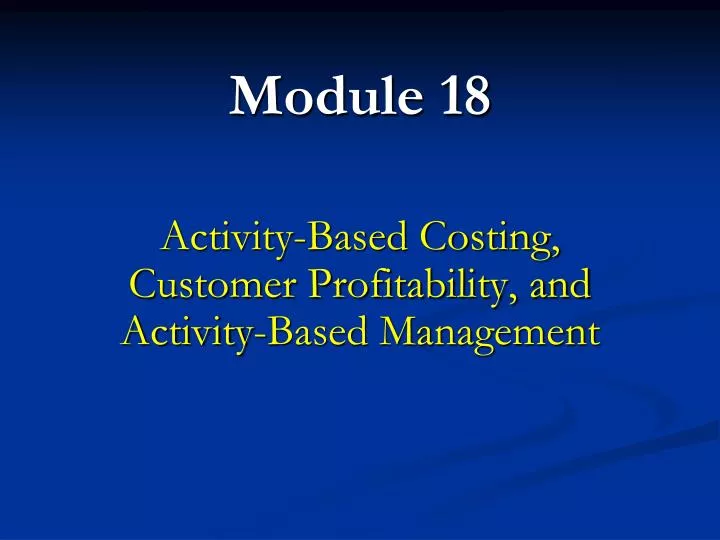 Module 18

Activity-Based Costing, Customer Profitability, and Activity-Based Management